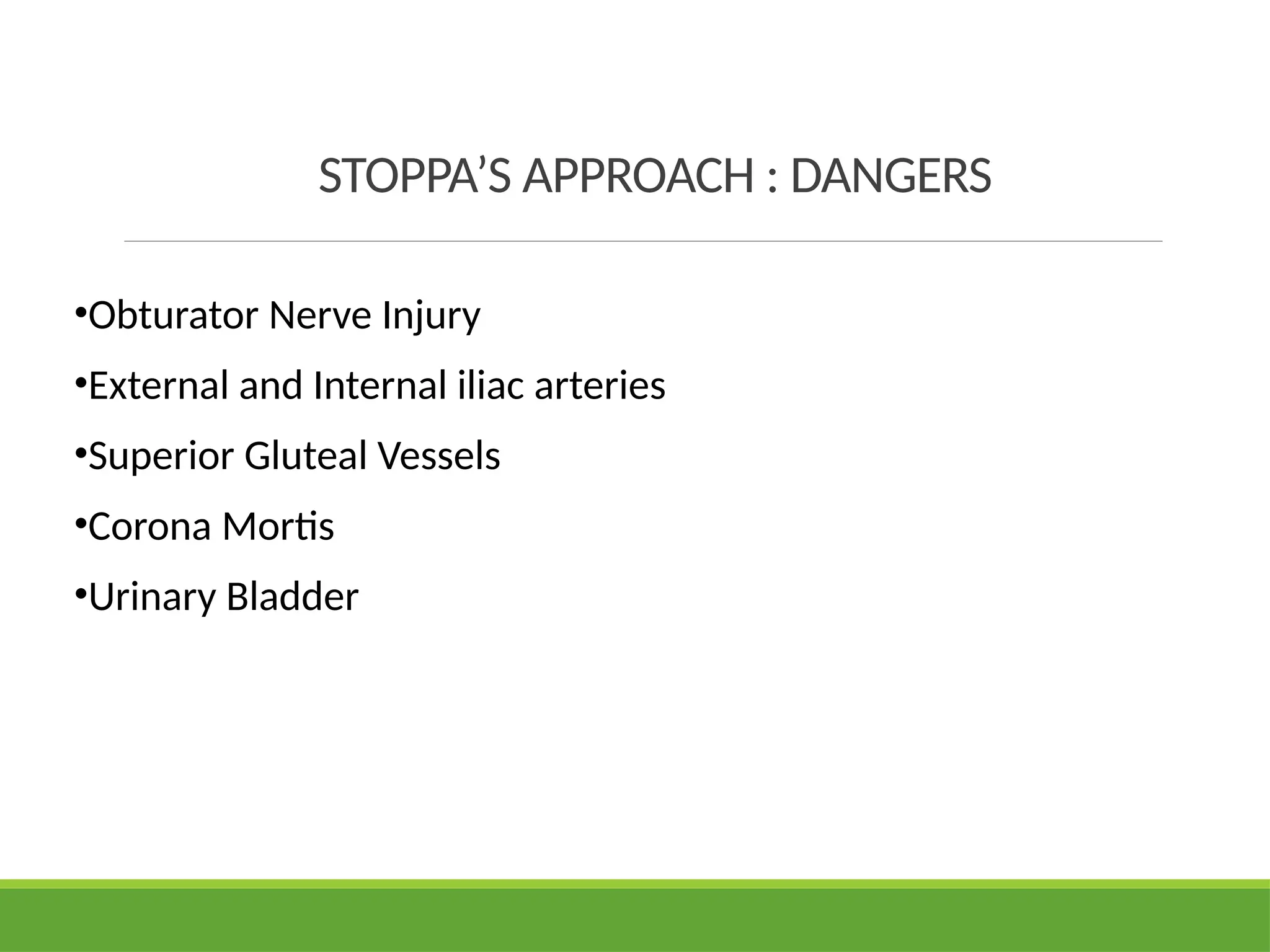 STOPPA’S APPROACH : DANGERS

•Obturator Nerve Injury

•External and Internal iliac arteries

•Superior Gluteal Vessels

•Corona Mortis

•Urinary Bladder